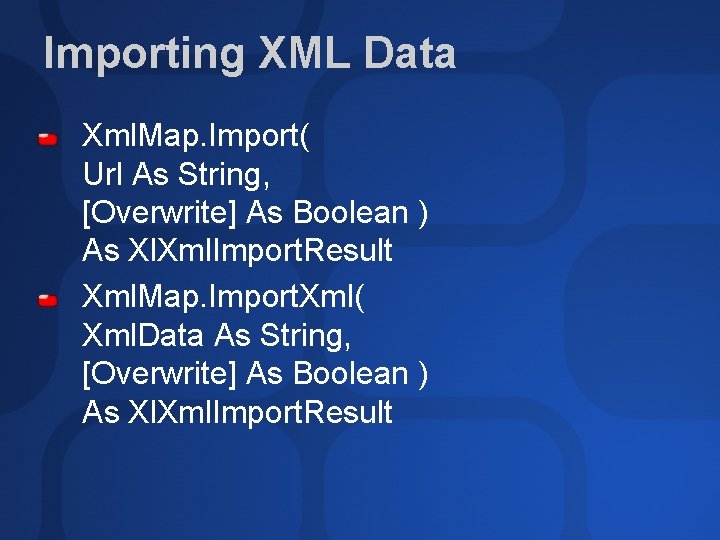 Importing XML Data

XmlMap.Import(
Url As String,
[Overwrite] As Boolean )
As XlXmlImportResult

XmlMap.ImportXml(
XmlData As String,
[Overwrite] As Boolean )
As XlXmlImportResult